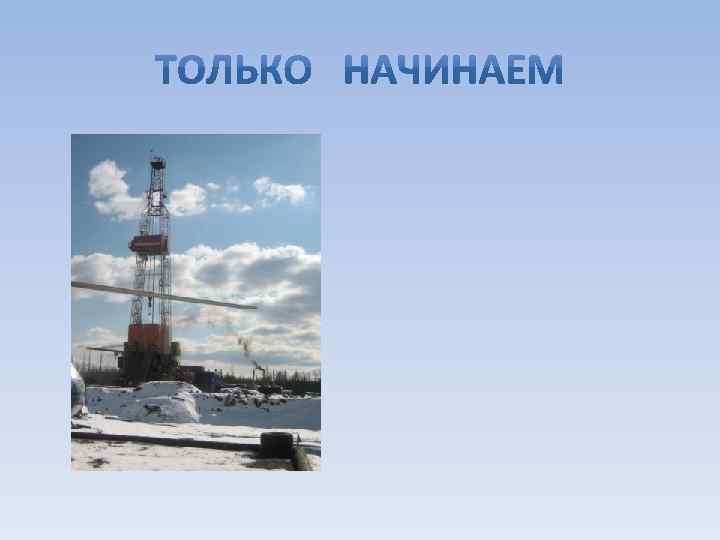 ТОЛЬКО НАЧИНАЕМ